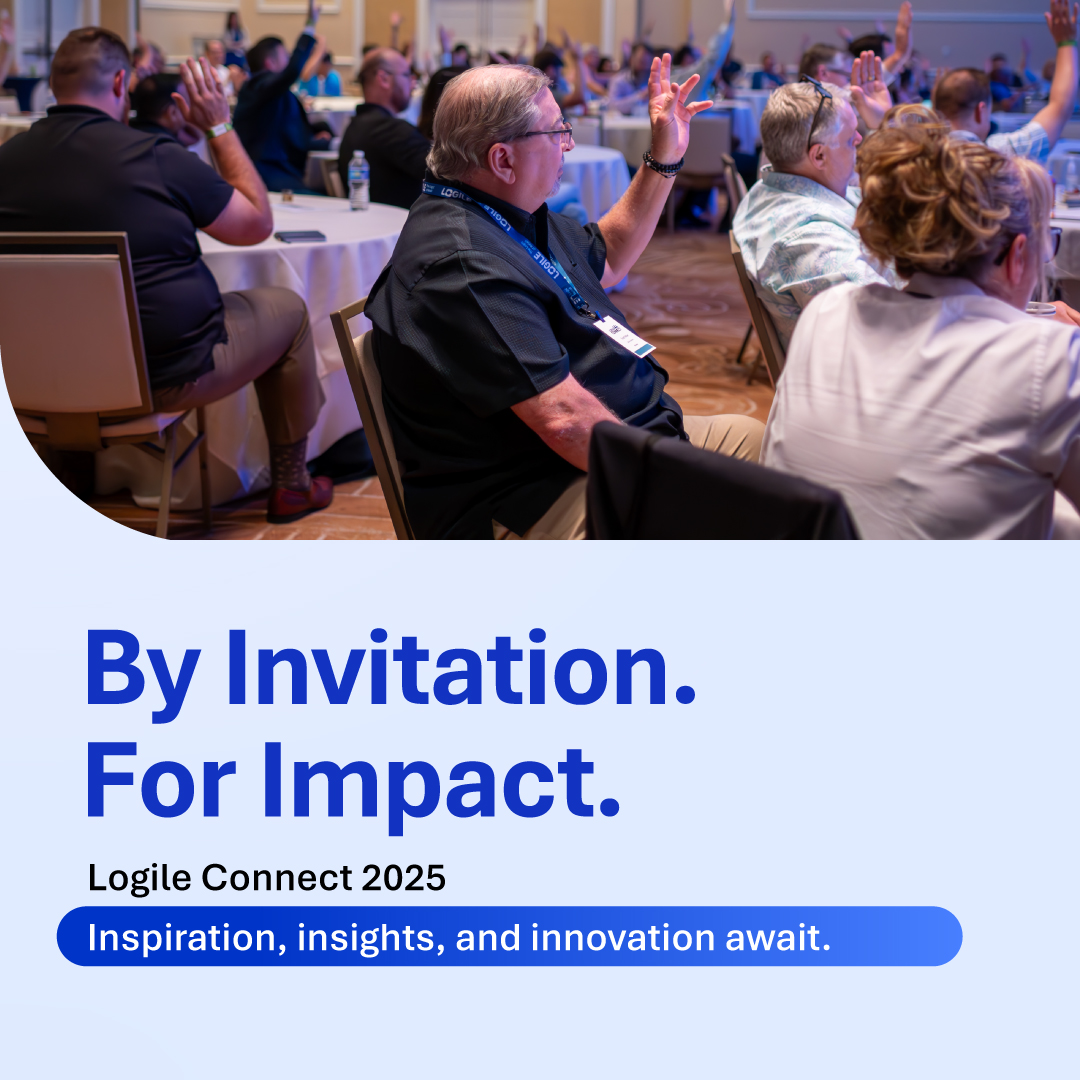 LOGILE

By Invitation.
For Impact.

Logile Connect 2025

Inspiration, insights, and innovation await.